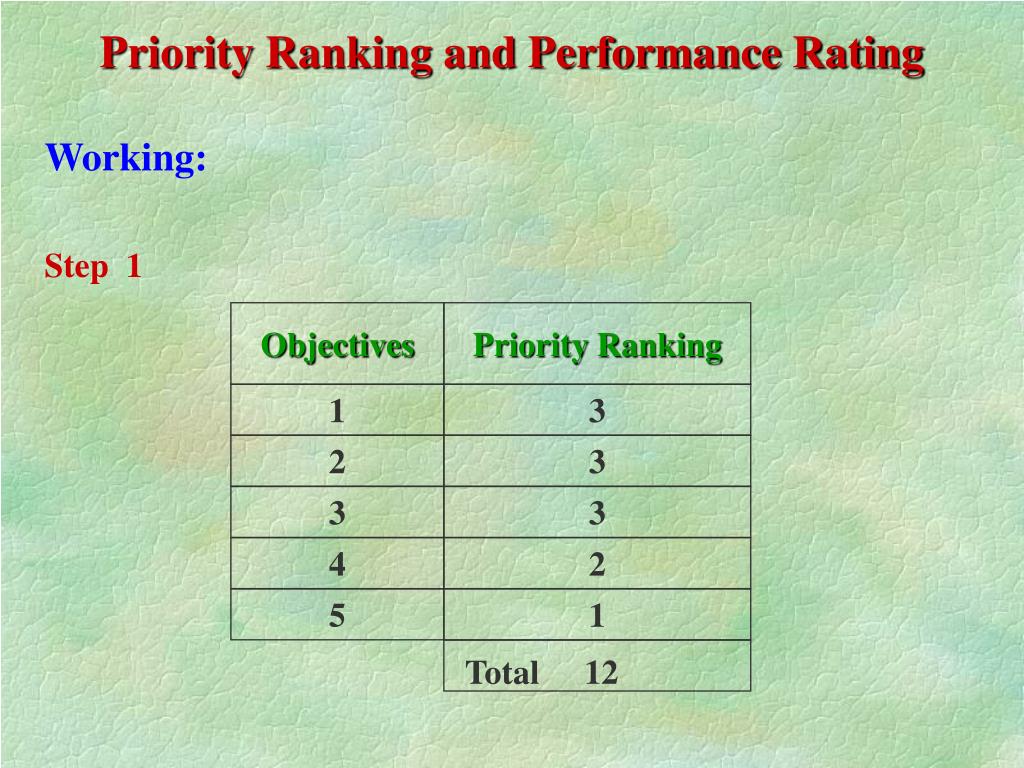 Priority Ranking and Performance Rating

Working:

Step 1

| Objectives | Priority Ranking |
|---|---|
| 1 | 3 |
| 2 | 3 |
| 3 | 3 |
| 4 | 2 |
| 5 | 1 |
| | Total 12 |